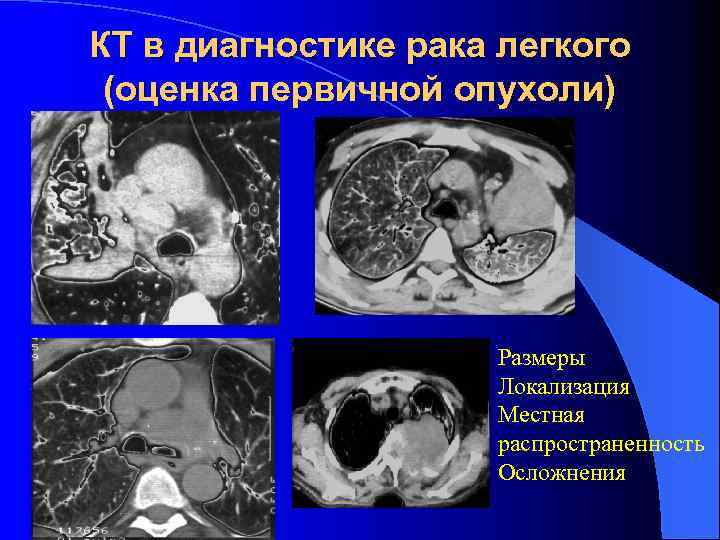 КТ в диагностике рака легкого (оценка первичной опухоли)

Размеры
Локализация
Местная распространенность
Осложнения